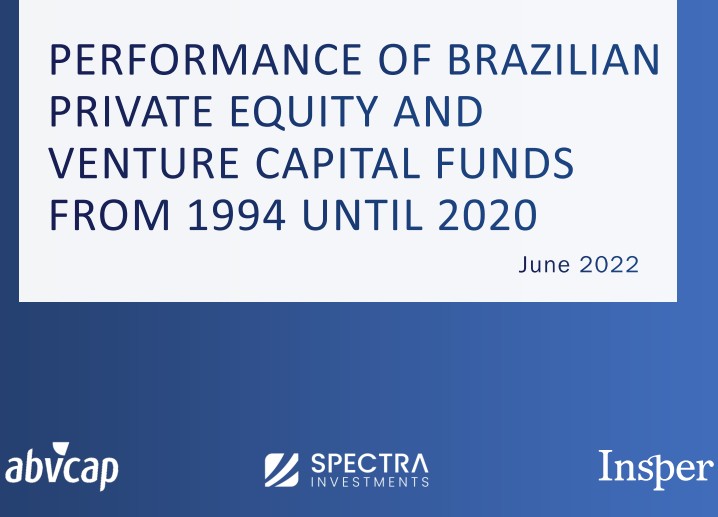 PERFORMANCE OF BRAZILIAN PRIVATE EQUITY AND VENTURE CAPITAL FUNDS FROM 1994 UNTIL 2020

June 2022

abvcap

SPECTRA INVESTMENTS

Insper